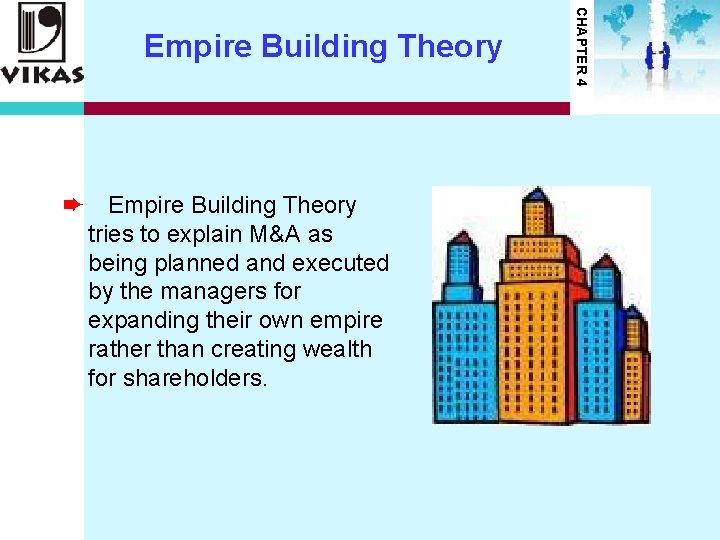 VIKAS

Empire Building Theory

CHAPTER 4

Empire Building Theory tries to explain M&A as being planned and executed by the managers for expanding their own empire rather than creating wealth for shareholders.